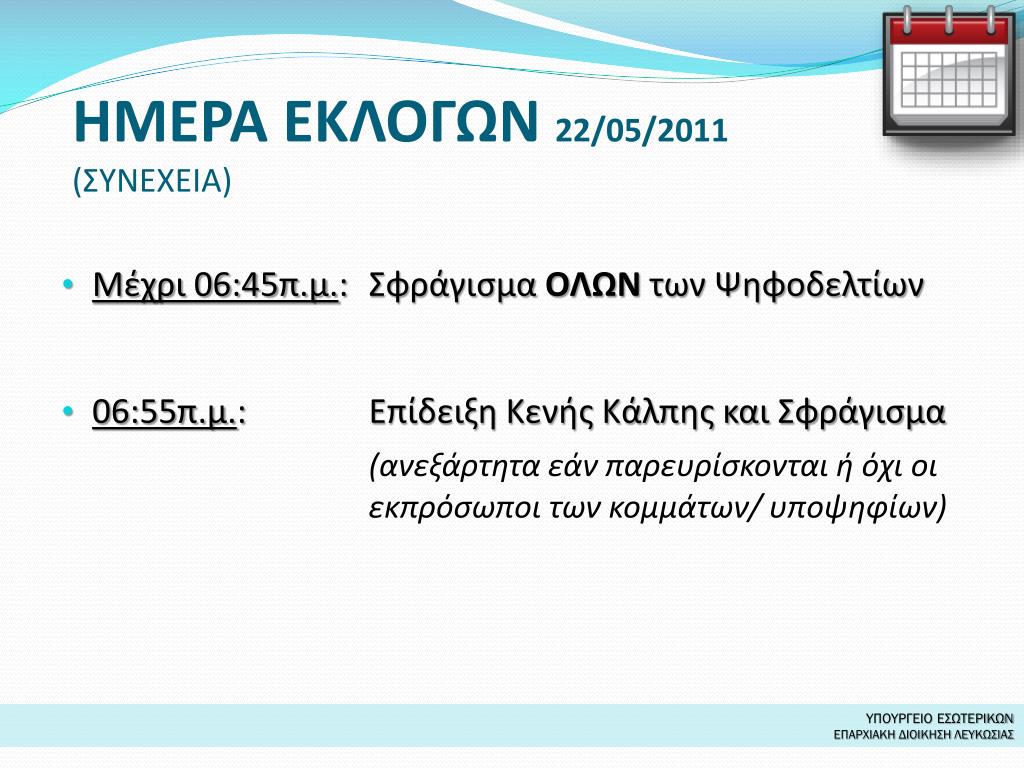 ΗΜΕΡΑ ΕΚΛΟΓΩΝ 22/05/2011
(ΣΥΝΕΧΕΙΑ)

• Μέχρι 06:45π.μ.: Σφράγισμα ΟΛΩΝ των Ψηφοδελτίων

• 06:55π.μ.: Επίδειξη Κενής Κάλπης και Σφράγισμα
(ανεξάρτητα εάν παρευρίσκονται ή όχι οι εκπρόσωποι των κομμάτων/ υποψηφίων)

ΥΠΟΥΡΓΕΙΟ ΕΣΩΤΕΡΙΚΩΝ
ΕΠΑΡΧΙΑΚΗ ΔΙΟΙΚΗΣΗ ΛΕΥΚΩΣΙΑΣ